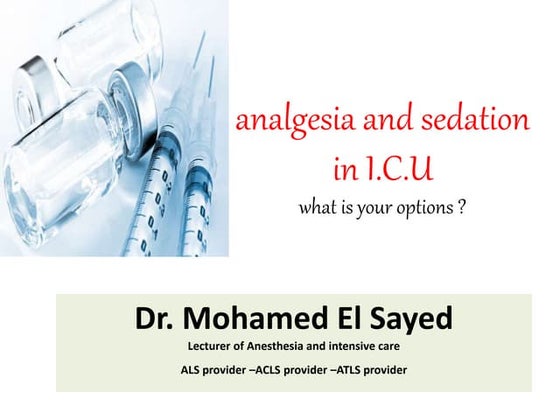 analgesia and sedation in I.C.U

what is your options ?

Dr. Mohamed El Sayed

Lecturer of Anesthesia and intensive care

ALS provider –ACLS provider –ATLS provider